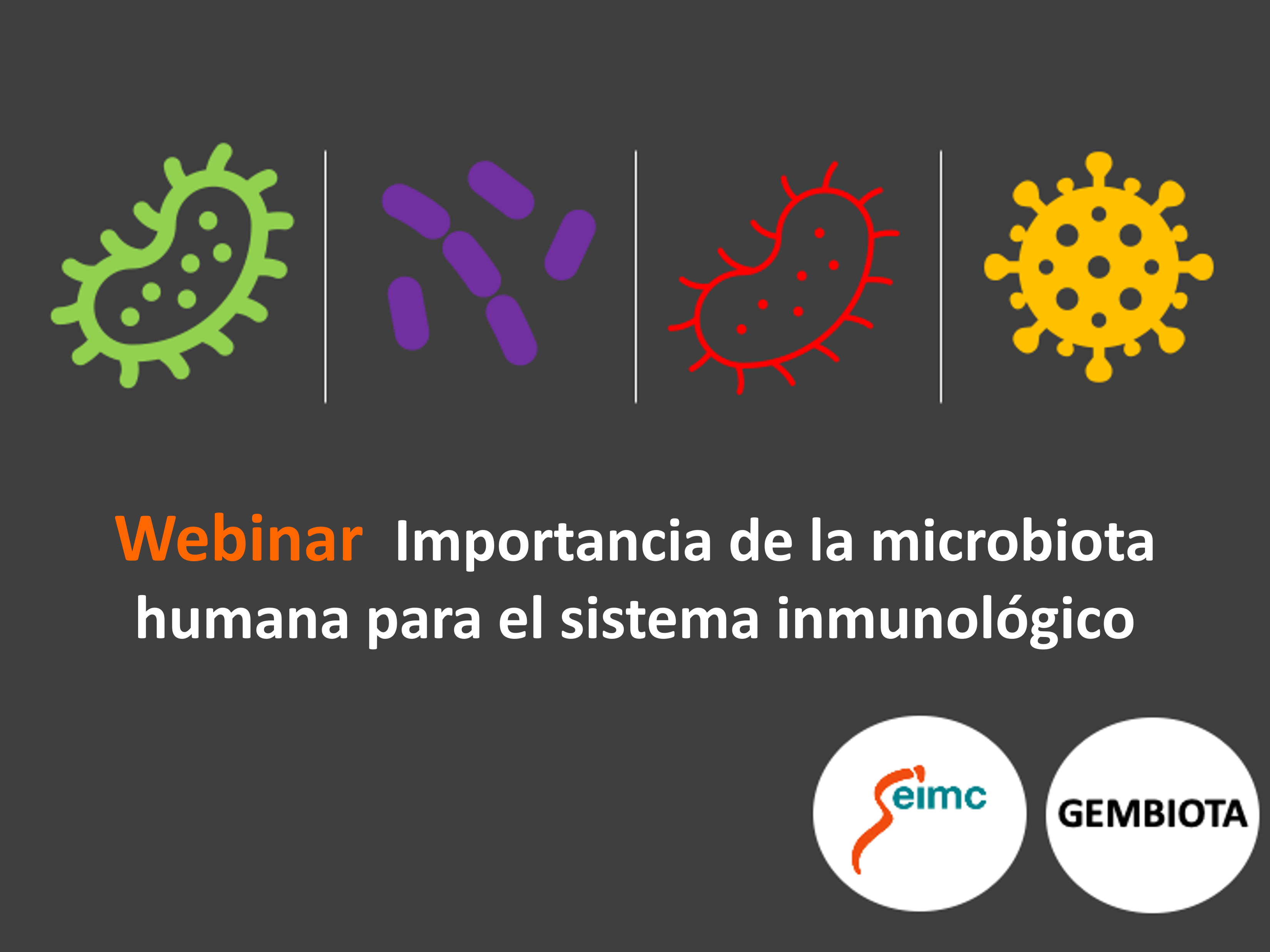 Webinar Importancia de la microbiota humana para el sistema inmunológico

seimc

GEMBIOTA